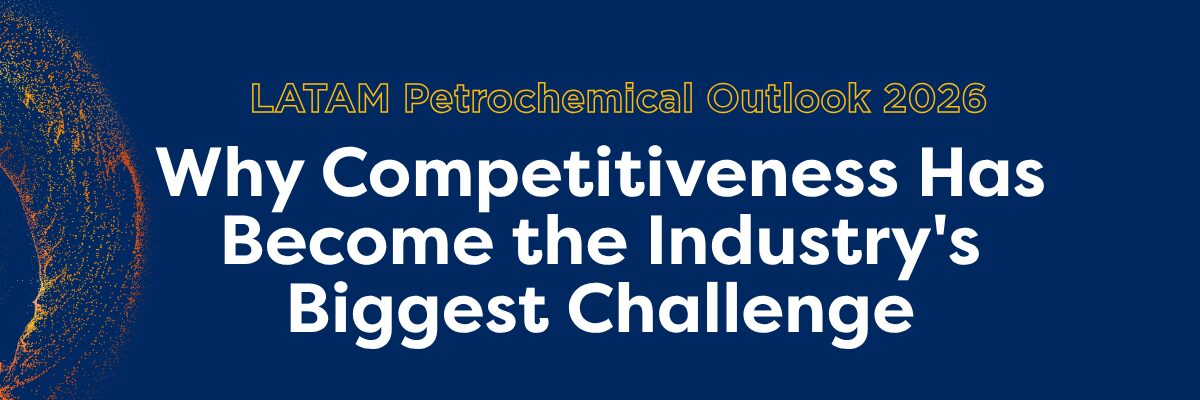 LATAM Petrochemical Outlook 2026

Why Competitiveness Has Become the Industry's Biggest Challenge